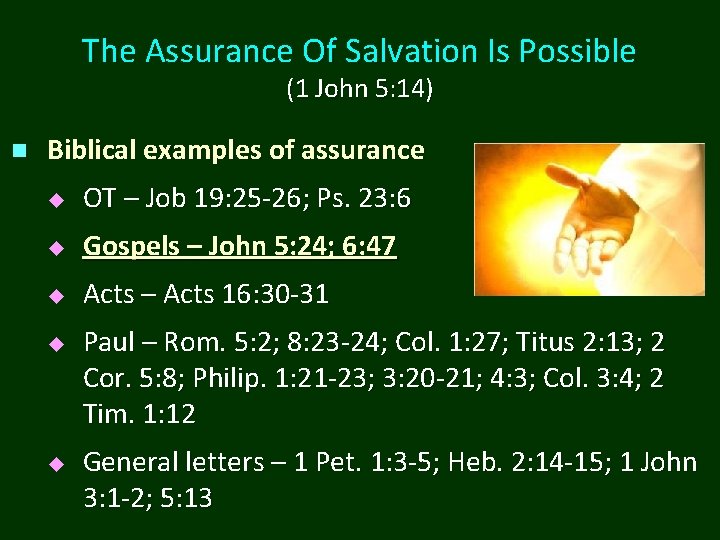 The Assurance Of Salvation Is Possible
(1 John 5:14)

Biblical examples of assurance

OT – Job 19:25-26; Ps. 23:6

Gospels – John 5:24; 6:47

Acts – Acts 16:30-31

Paul – Rom. 5:2; 8:23-24; Col. 1:27; Titus 2:13; 2 Cor. 5:8; Philip. 1:21-23; 3:20-21; 4:3; Col. 3:4; 2 Tim. 1:12

General letters – 1 Pet. 1:3-5; Heb. 2:14-15; 1 John 3:1-2; 5:13